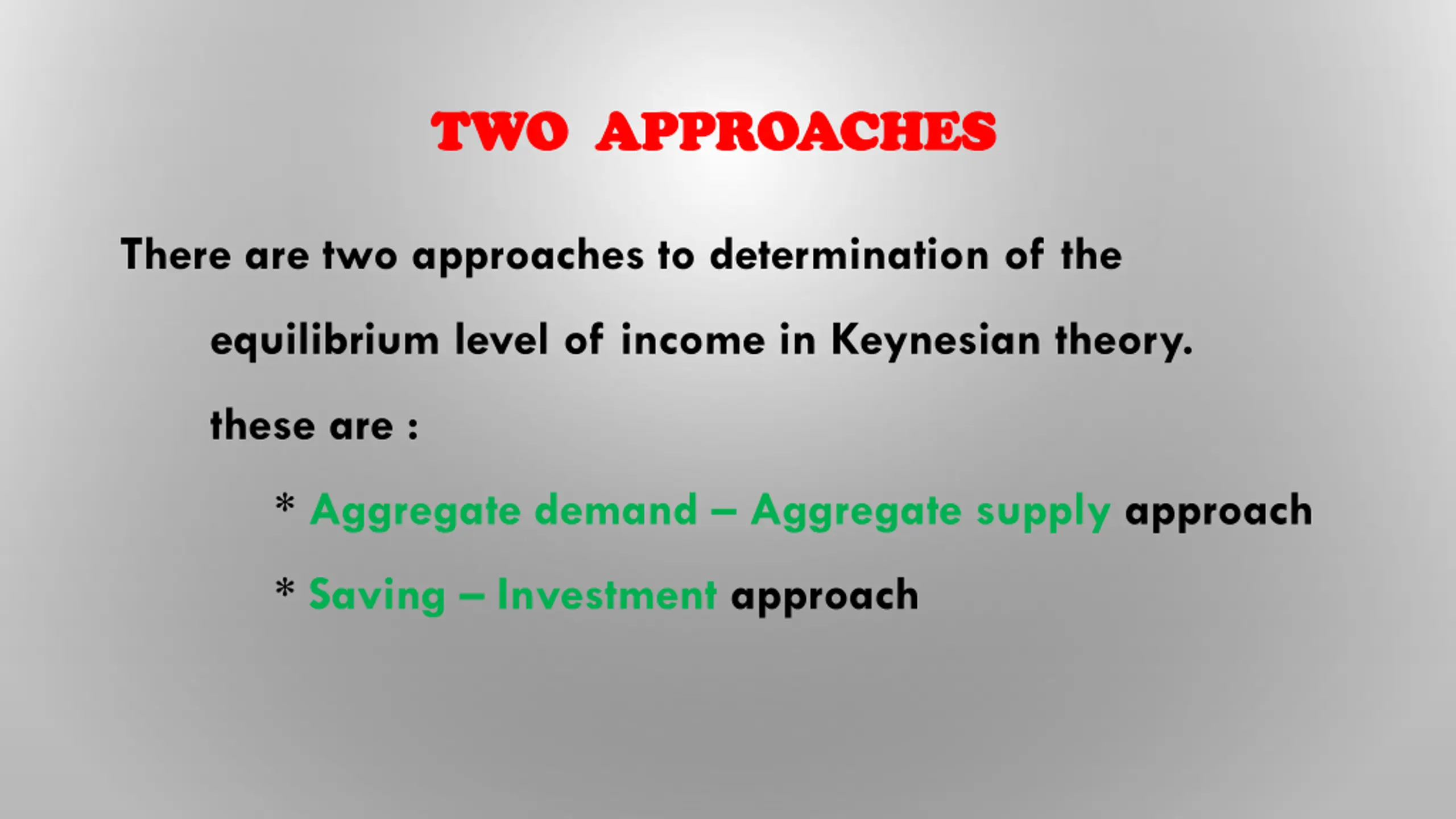 TWO APPROACHES

There are two approaches to determination of the equilibrium level of income in Keynesian theory.

these are :

* Aggregate demand – Aggregate supply approach

* Saving – Investment approach